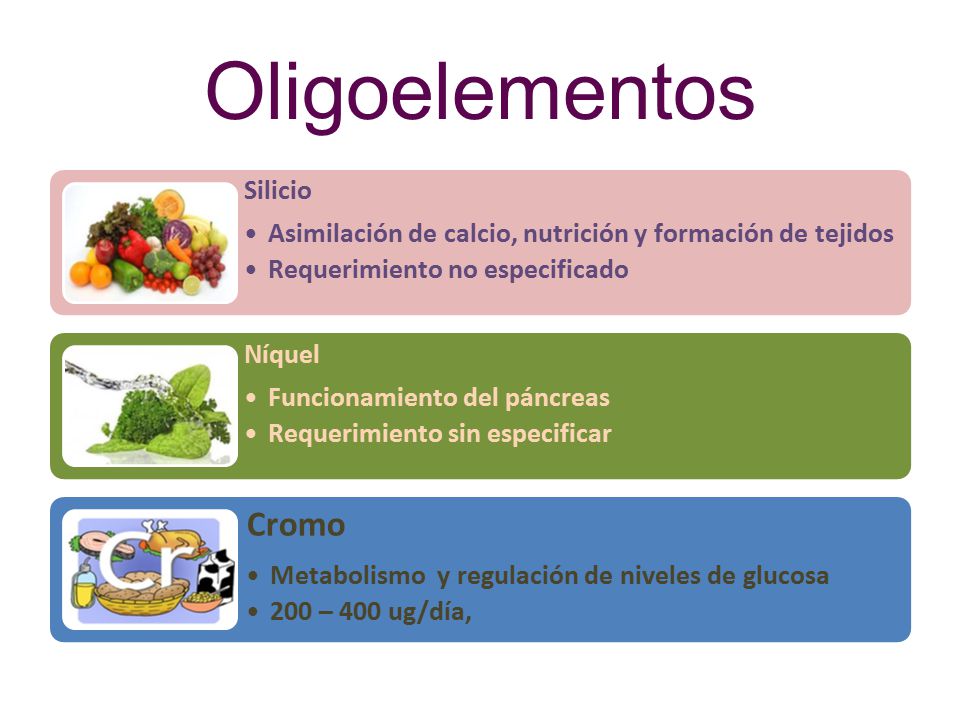 Oligoelementos

Silicio
• Asimilación de calcio, nutrición y formación de tejidos
• Requerimiento no especificado

Níquel
• Funcionamiento del páncreas
• Requerimiento sin especificar

Cr

Cromo
• Metabolismo y regulación de niveles de glucosa
• 200 – 400 ug/día,